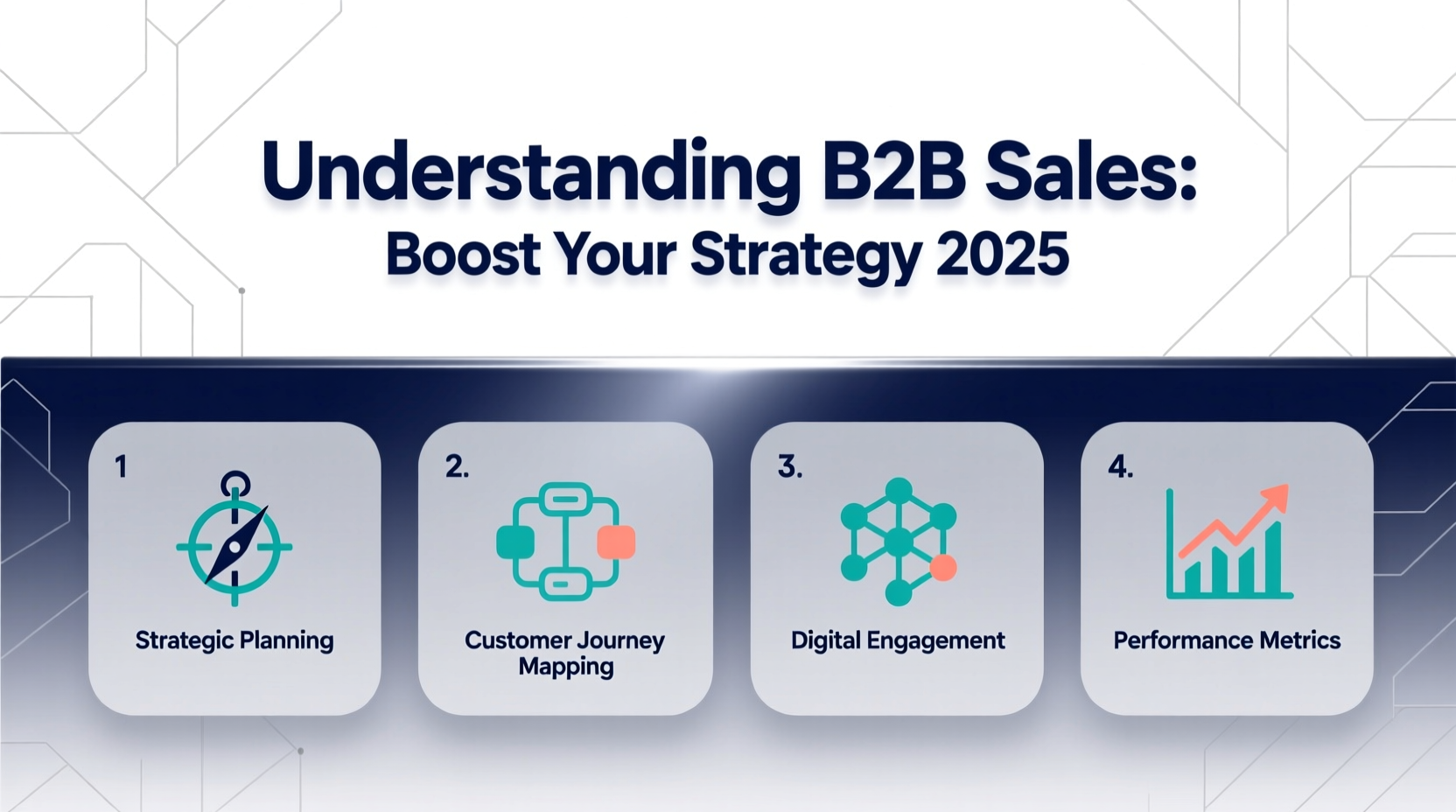 Understanding B2B Sales:
Boost Your Strategy 2025

1

Strategic Planning

2.

Customer Journey Mapping

3.

Digital Engagement

4.

Performance Metrics